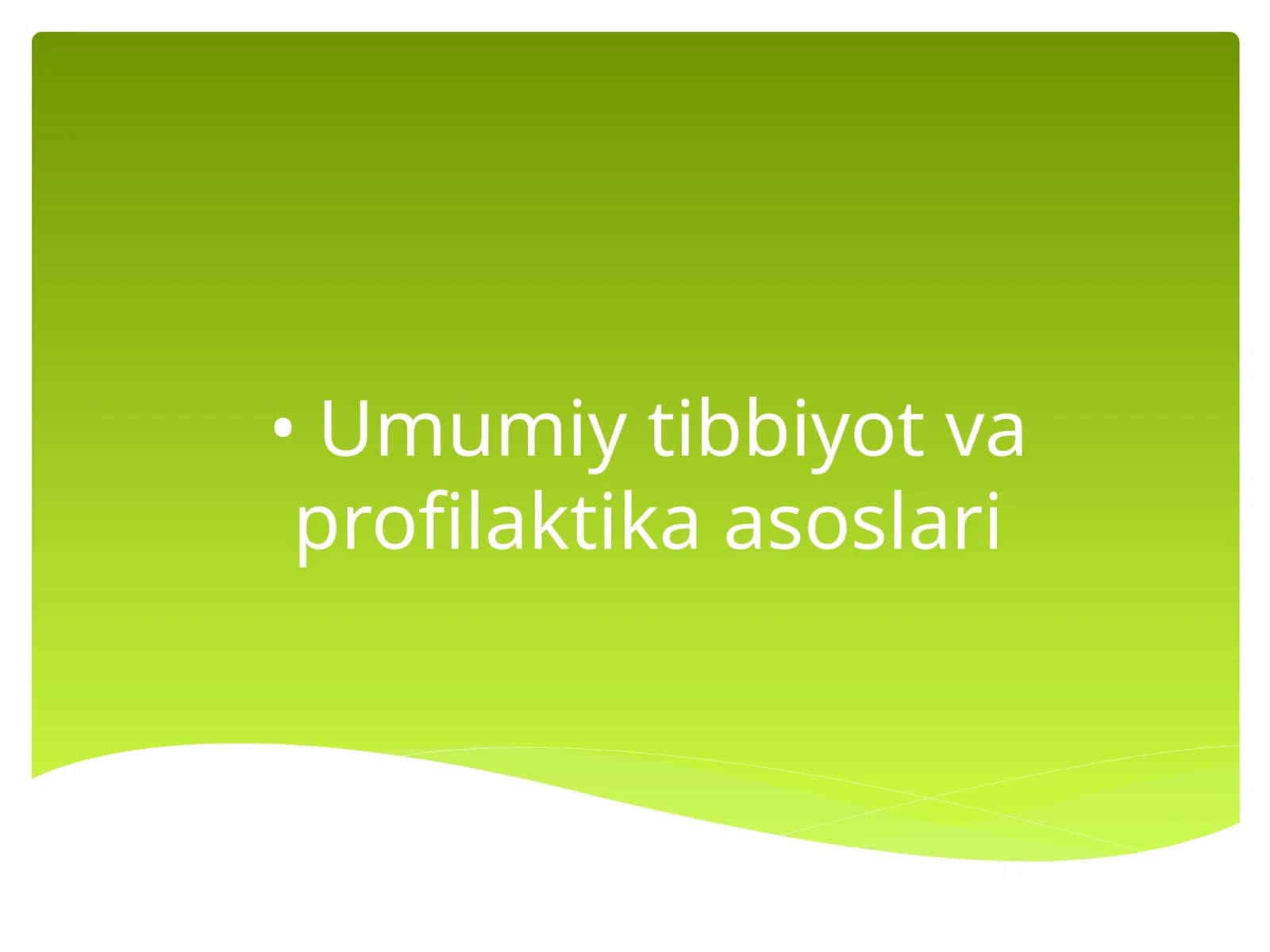 • Umumiy tibbiyot va profilaktika asoslari